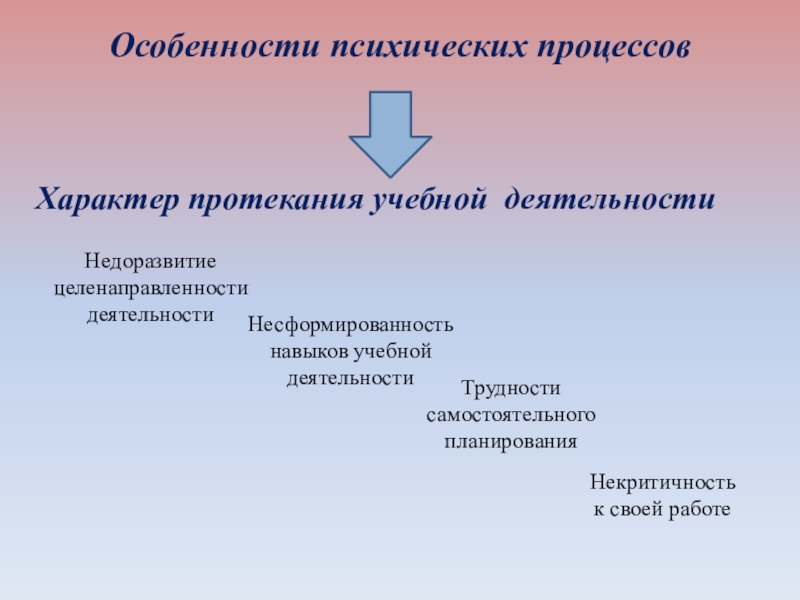 Особенности психических процессов

Характер протекания учебной деятельности

Недоразвитие целенаправленности деятельности

Несформированность навыков учебной деятельности

Трудности самостоятельного планирования

Некритичность к своей работе